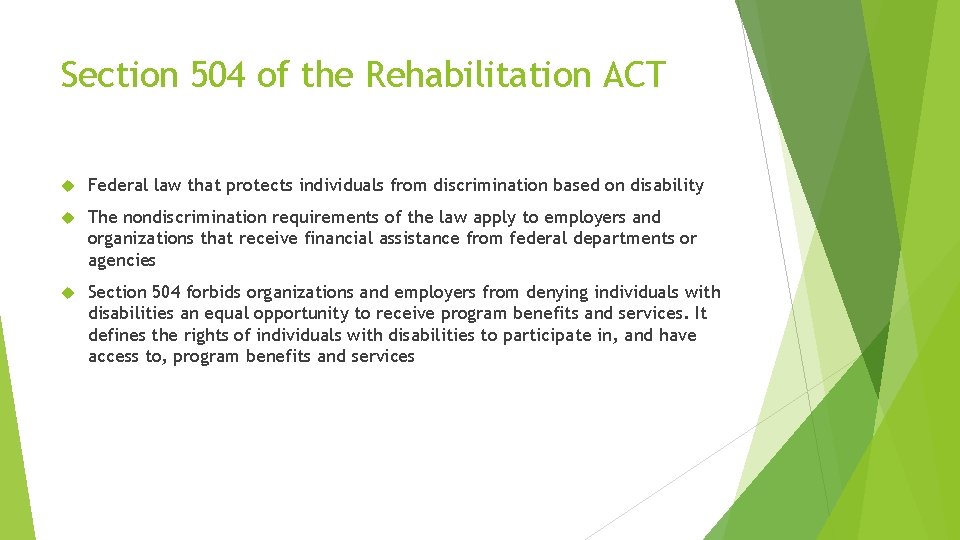 Section 504 of the Rehabilitation ACT

Federal law that protects individuals from discrimination based on disability

The nondiscrimination requirements of the law apply to employers and organizations that receive financial assistance from federal departments or agencies

Section 504 forbids organizations and employers from denying individuals with disabilities an equal opportunity to receive program benefits and services. It defines the rights of individuals with disabilities to participate in, and have access to, program benefits and services